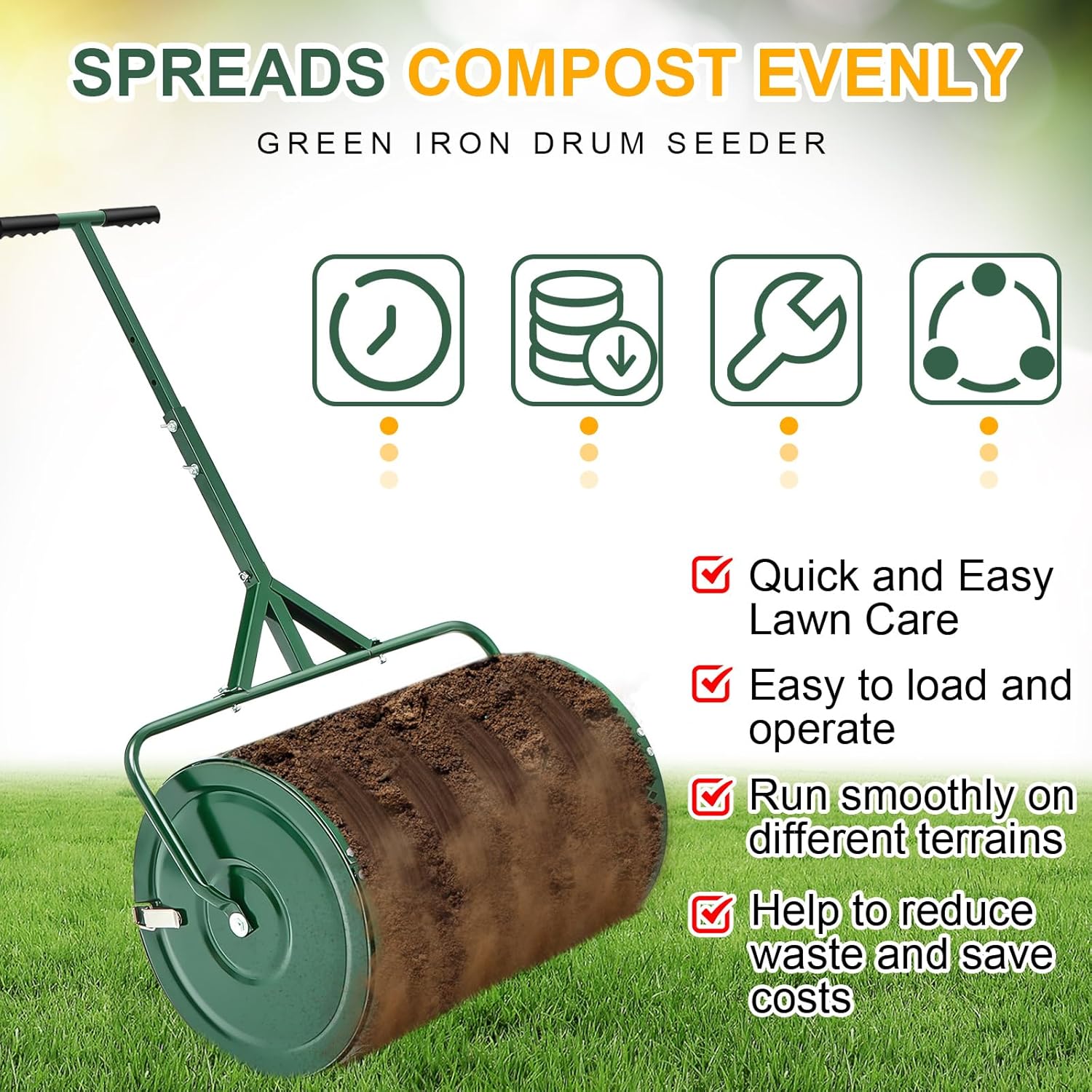 SPREADS COMPOST EVENLY

GREEN IRON DRUM SEEDER

Quick and Easy Lawn Care

Easy to load and operate

Run smoothly on different terrains

Help to reduce waste and save costs